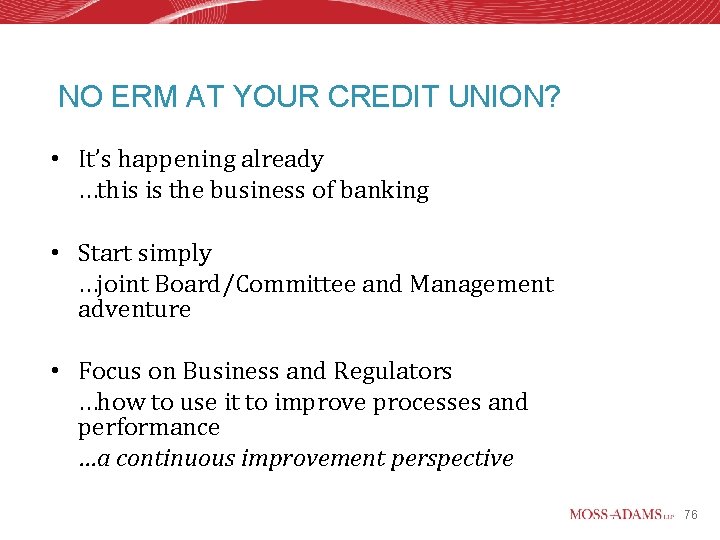 NO ERM AT YOUR CREDIT UNION?

• It's happening already
…this is the business of banking

• Start simply
…joint Board/Committee and Management adventure

• Focus on Business and Regulators
…how to use it to improve processes and performance
…a continuous improvement perspective

MOSS-ADAMS LLP 76